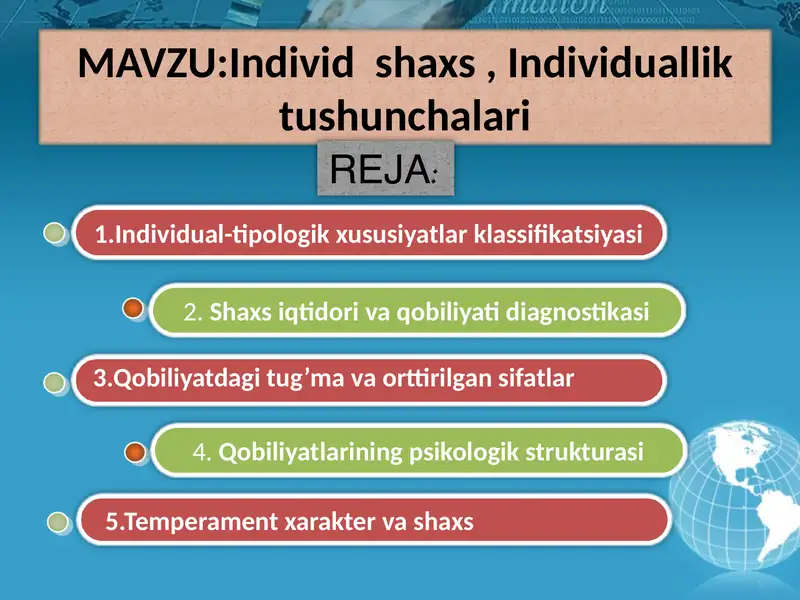 MAVZU:Individ shaxs , Individuallik tushunchalari

REJA:

1.Individual-tipologik xususiyatlar klassifikatsiyasi

2. Shaxs iqtidori va qobiliyati diagnostikasi

3.Qobiliyatdagi tug’ma va orttirilgan sifatlar

4. Qobiliyatlarining psikologik strukturasi

5.Temperament xarakter va shaxs